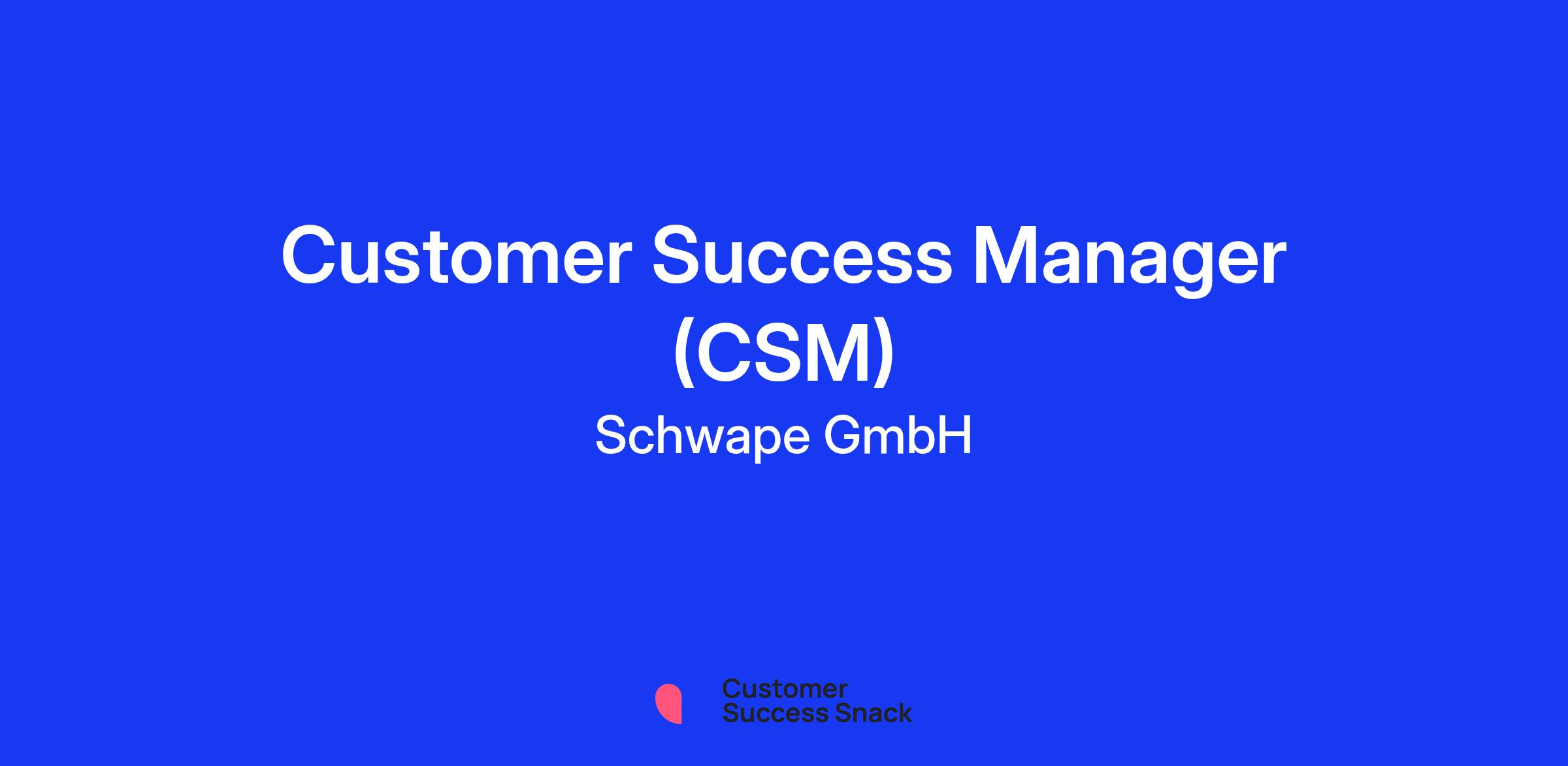 Customer Success Manager (CSM)

Schwape GmbH

Customer Success Snack